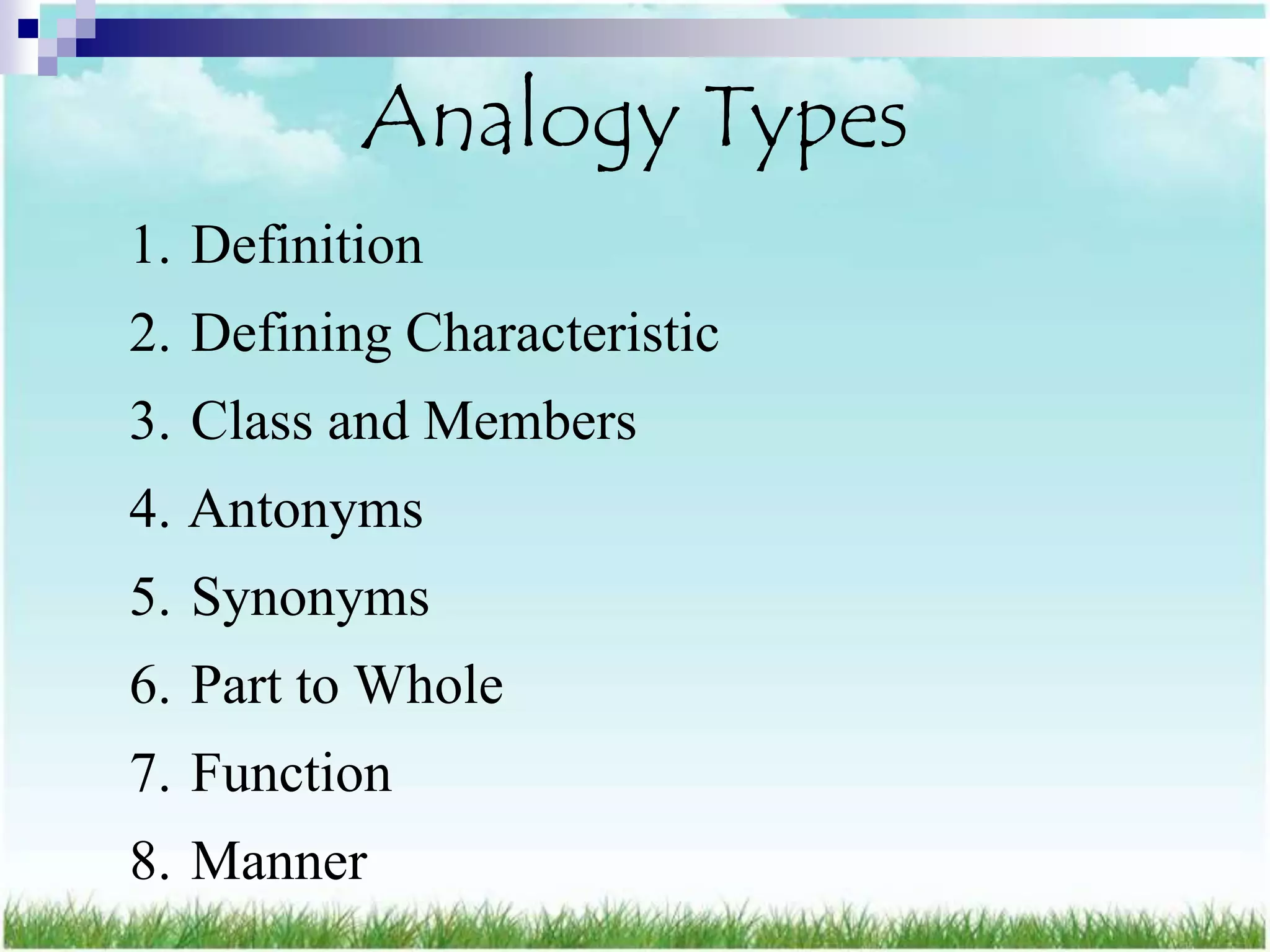 Analogy Types

1. Definition
2. Defining Characteristic
3. Class and Members
4. Antonyms
5. Synonyms
6. Part to Whole
7. Function
8. Manner